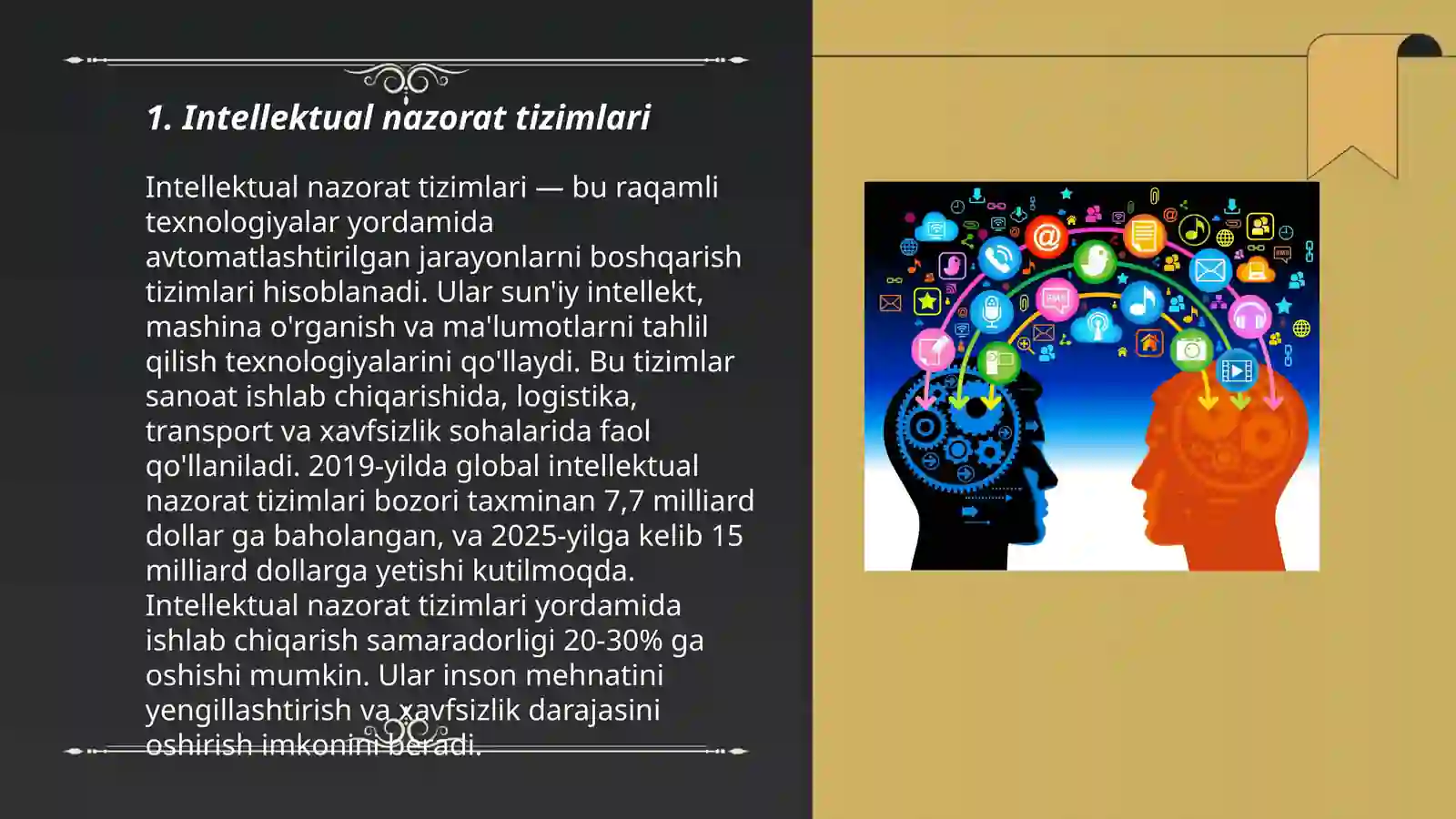 1. Intellektual nazorat tizimlari

Intellektual nazorat tizimlari — bu raqamli texnologiyalar yordamida avtomatlashtirilgan jarayonlarni boshqarish tizimlari hisoblanadi. Ular sun'iy intellekt, mashina o'rganish va ma'lumotlarni tahlil qilish texnologiyalarini qo'llaydi. Bu tizimlar sanoat ishlab chiqarishida, logistika, transport va xavfsizlik sohalarida faol qo'llaniladi. 2019-yilda global intellektual nazorat tizimlari bozori taxminan 7,7 milliard dollar ga baholangan, va 2025-yilga kelib 15 milliard dollarga yetishi kutilmoqda. Intellektual nazorat tizimlari yordamida ishlab chiqarish samaradorligi 20-30% ga oshishi mumkin. Ular inson mehnatini yengillashtirish va xavfsizlik darajasini oshirish imkonini beradi.